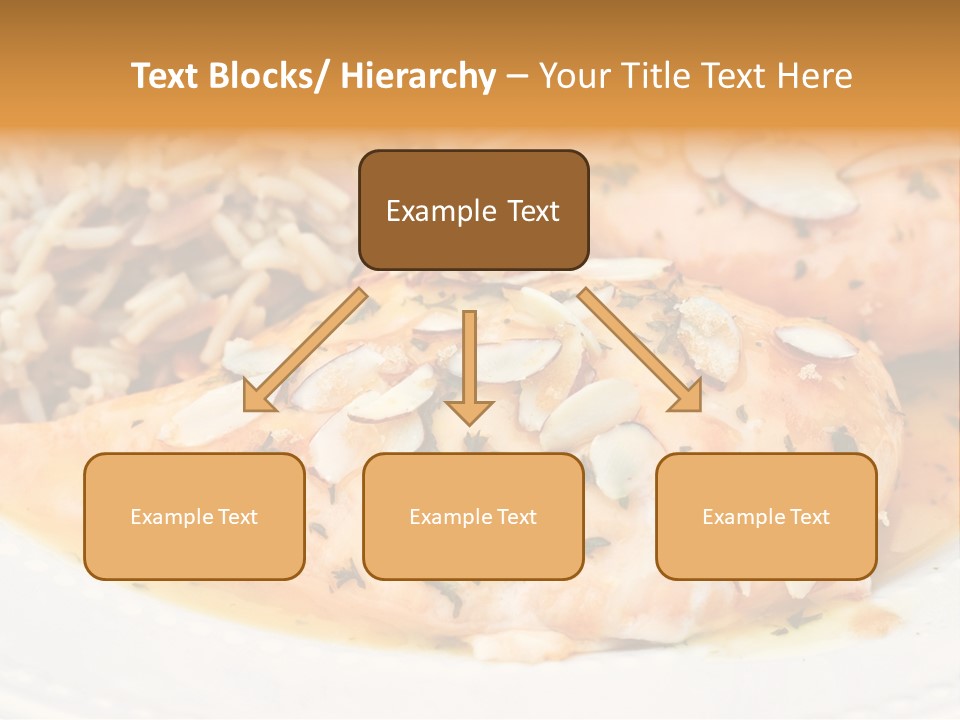 Text Blocks/ Hierarchy – Your Title Text Here

Example Text

Example Text

Example Text

Example Text